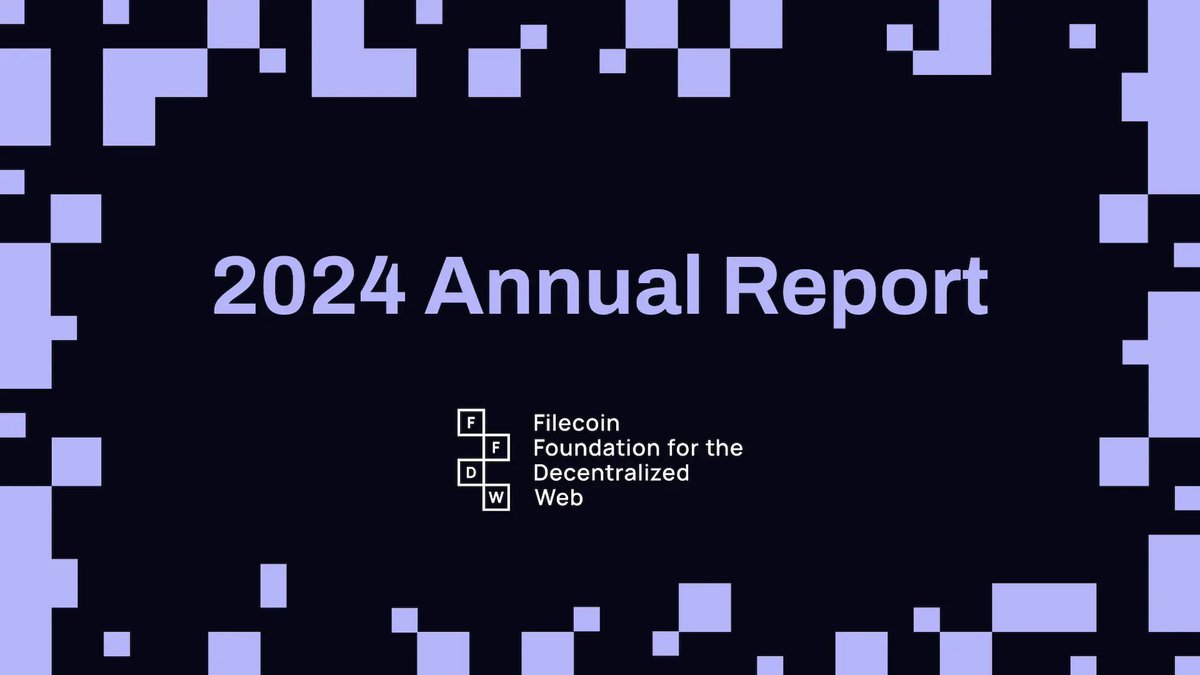 2024 Annual Report

F F D W

Filecoin Foundation for the Decentralized Web